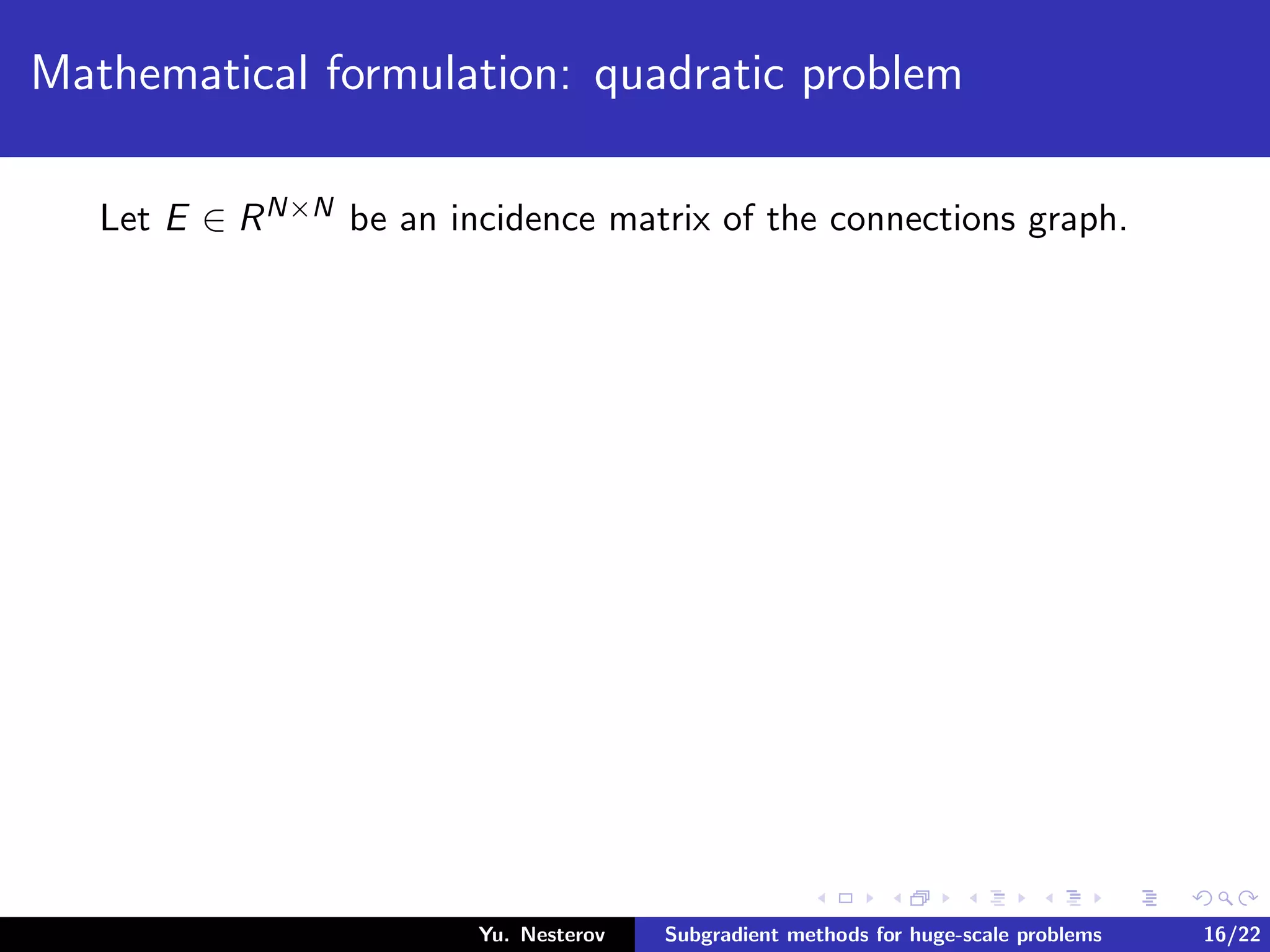 Mathematical formulation: quadratic problem

Let $E \in R^{N \times N}$ be an incidence matrix of the connections graph.

Yu. Nesterov Subgradient methods for huge-scale problems 16/22